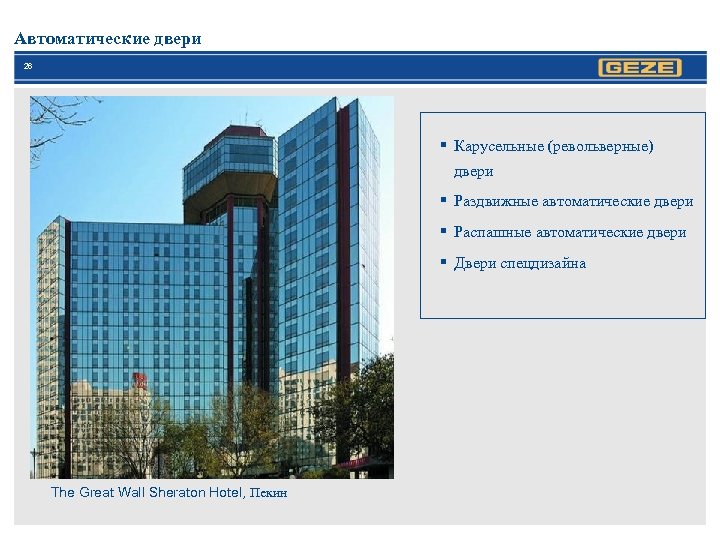 Автоматические двери

26

GEZE

▪ Карусельные (револьверные) двери
▪ Раздвижные автоматические двери
▪ Распашные автоматические двери
▪ Двери спецдизайна

The Great Wall Sheraton Hotel, Пекин